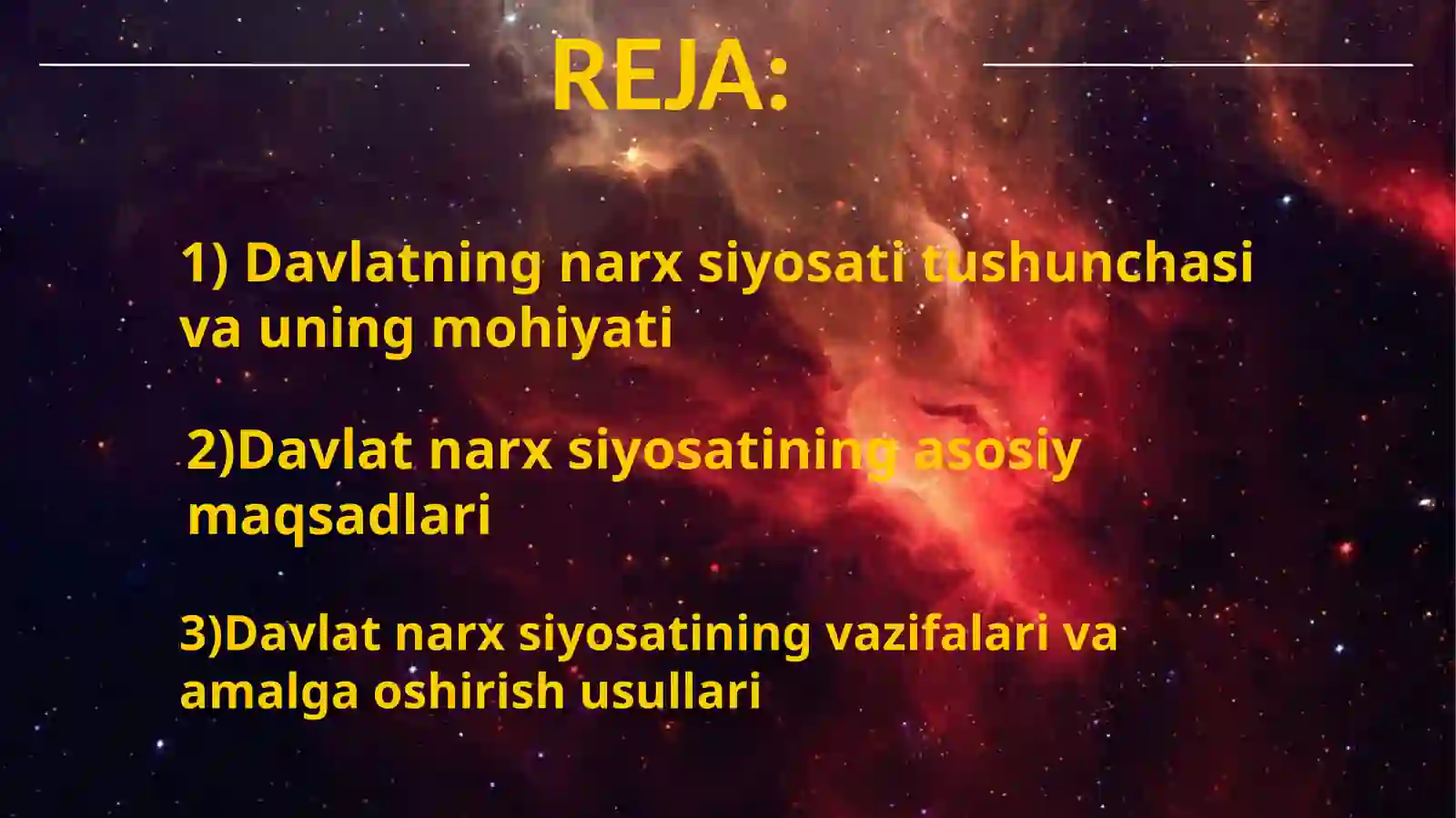 REJA:

1) Davlatning narx siyosati tushunchasi va uning mohiyati

2)Davlat narx siyosatining asosiy maqsadlari

3)Davlat narx siyosatining vazifalari va amalga oshirish usullari